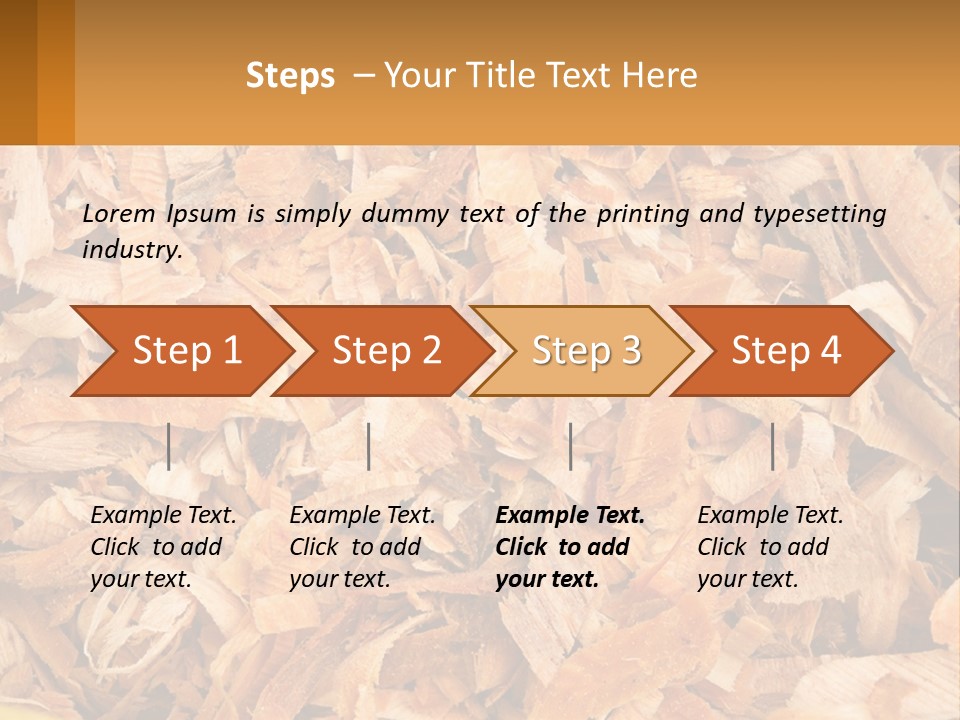 Steps – Your Title Text Here

Lorem Ipsum is simply dummy text of the printing and typesetting industry.

Step 1

Step 2

Step 3

Step 4

Example Text. Click to add your text.

Example Text. Click to add your text.

Example Text. Click to add your text.

Example Text. Click to add your text.